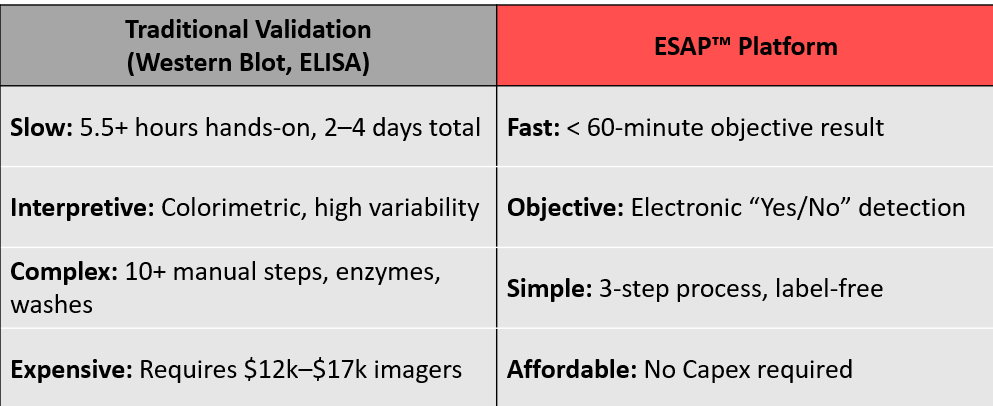 | Traditional Validation (Western Blot, ELISA) | ESAP™ Platform |
|---|---|
| **Slow:** 5.5+ hours hands-on, 2–4 days total | **Fast:** < 60-minute objective result |
| **Interpretive:** Colorimetric, high variability | **Objective:** Electronic “Yes/No” detection |
| **Complex:** 10+ manual steps, enzymes, washes | **Simple:** 3-step process, label-free |
| **Expensive:** Requires \$12k–\$17k imagers | **Affordable:** No Capex required |